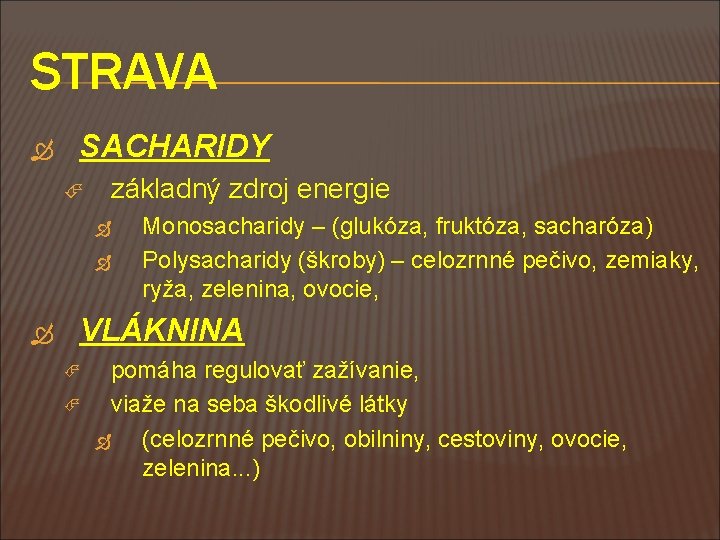 STRAVA

SACHARIDY

základný zdroj energie

Monosacharidy – (glukóza, fruktóza, sacharóza)

Polysacharidy (škroby) – celozrnné pečivo, zemiaky, ryža, zelenina, ovocie,

VLÁKNINA

pomáha regulovať zažívanie,

viaže na seba škodlivé látky

(celozrnné pečivo, obilniny, cestoviny, ovocie, zelenina...)